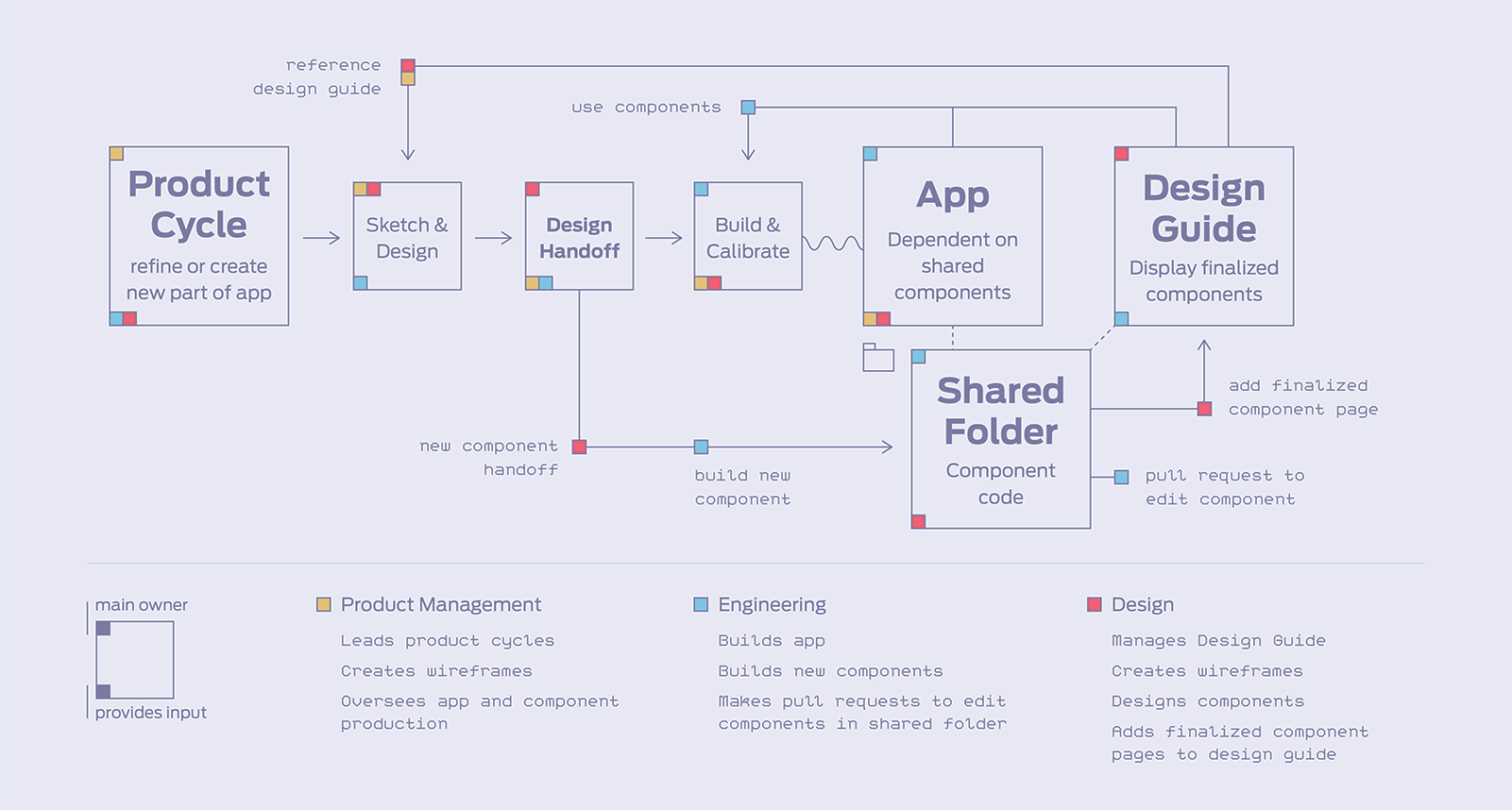 reference design guide

use components

Product Cycle
refine or create new part of app

Sketch & Design

Design Handoff

Build & Calibrate

App
Dependent on shared components

Design Guide
Display finalized components

Shared Folder
Component code

new component handoff

build new component

add finalized component page

pull request to edit component

main owner

provides input

Product Management
Leads product cycles
Creates wireframes
Oversees app and component production

Engineering
Builds app
Builds new components
Makes pull requests to edit components in shared folder

Design
Manages Design Guide
Creates wireframes
Designs components
Adds finalized component pages to design guide